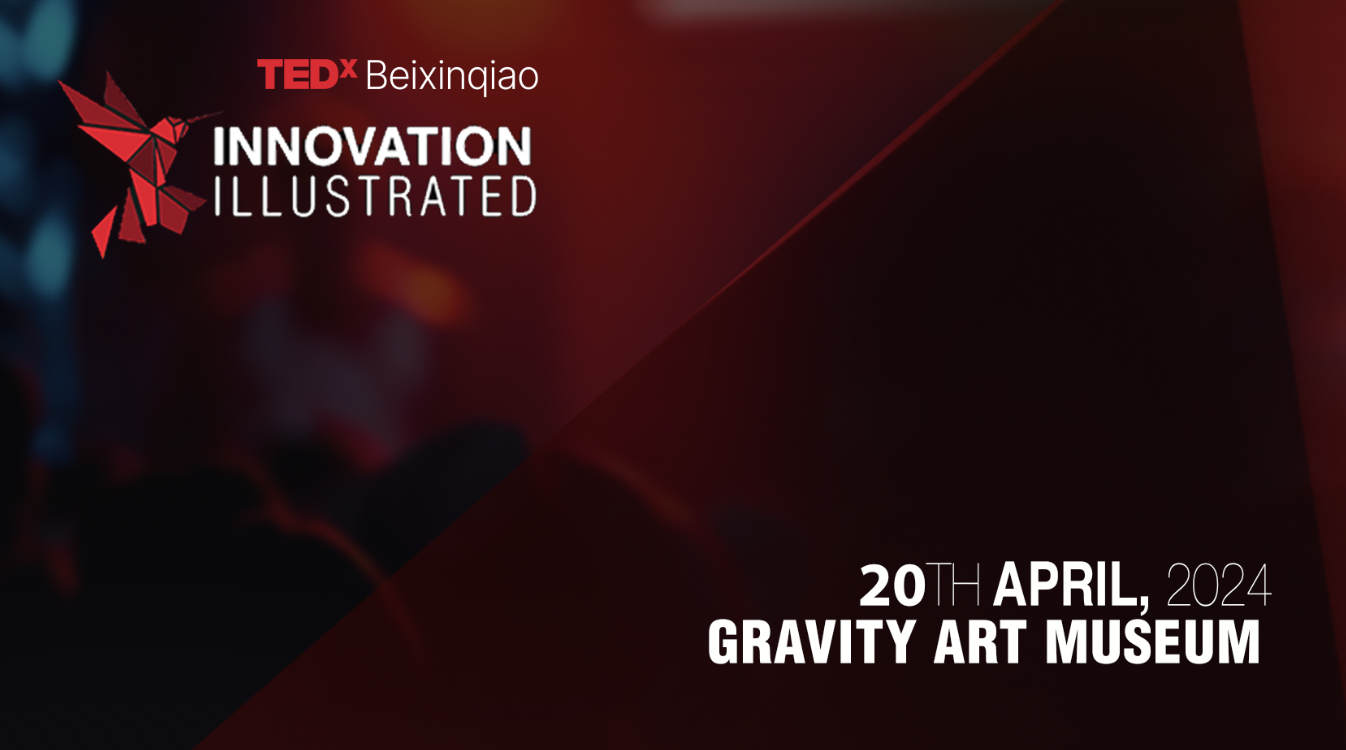 TEDx Beixinqiao

INNOVATION
ILLUSTRATED

20TH APRIL, 2024
GRAVITY ART MUSEUM